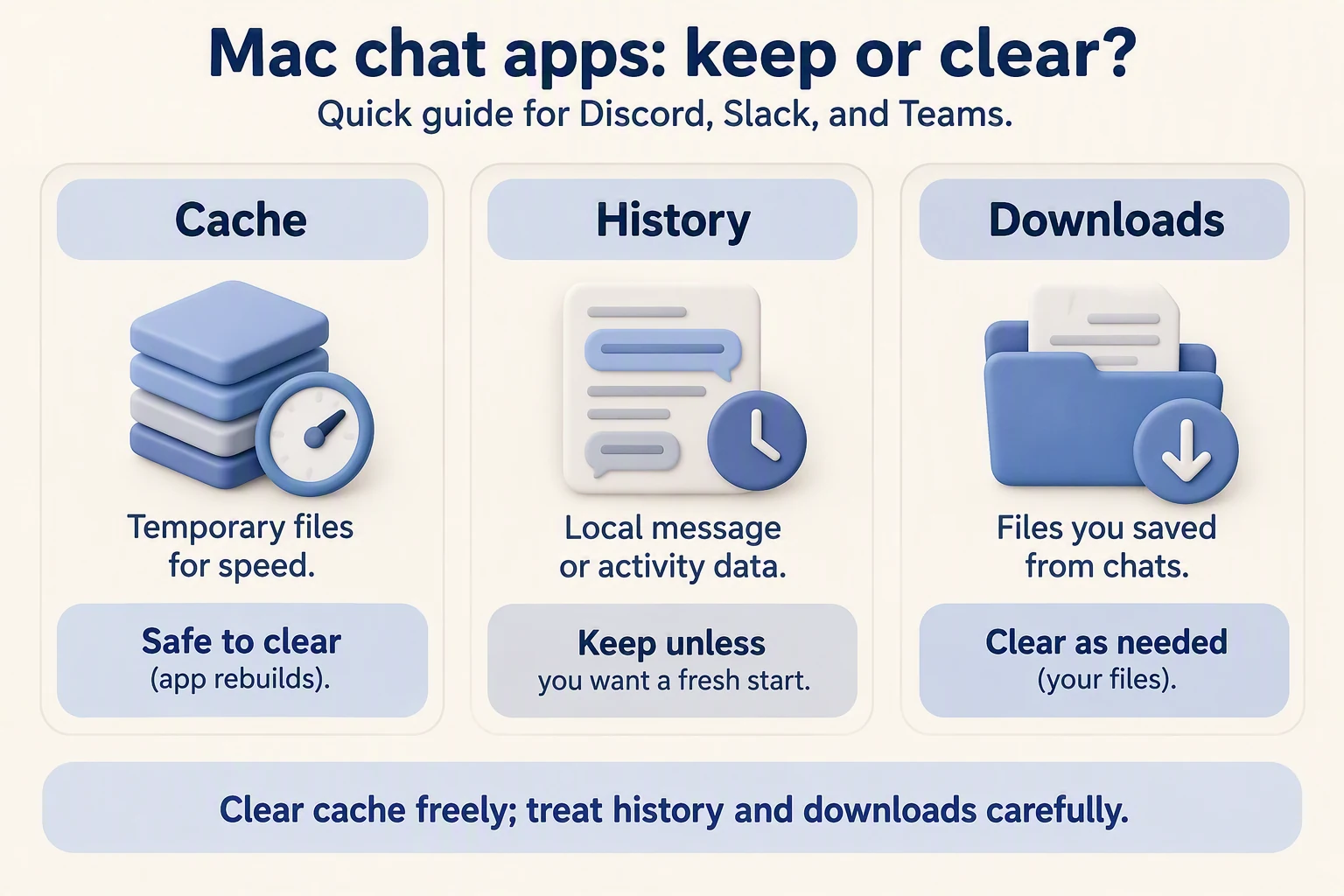 Mac chat apps: keep or clear?

Quick guide for Discord, Slack, and Teams.

Cache

Temporary files for speed.

Safe to clear
(app rebuilds).

History

Local message or activity data.

Keep unless
you want a fresh start.

Downloads

Files you saved from chats.

Clear as needed
(your files).

Clear cache freely; treat history and downloads carefully.